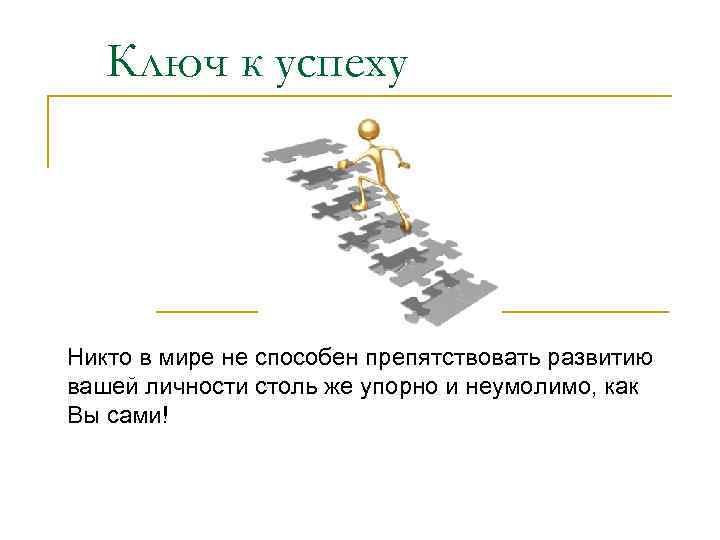 Ключ к успеху

Никто в мире не способен препятствовать развитию вашей личности столь же упорно и неумолимо, как Вы сами!